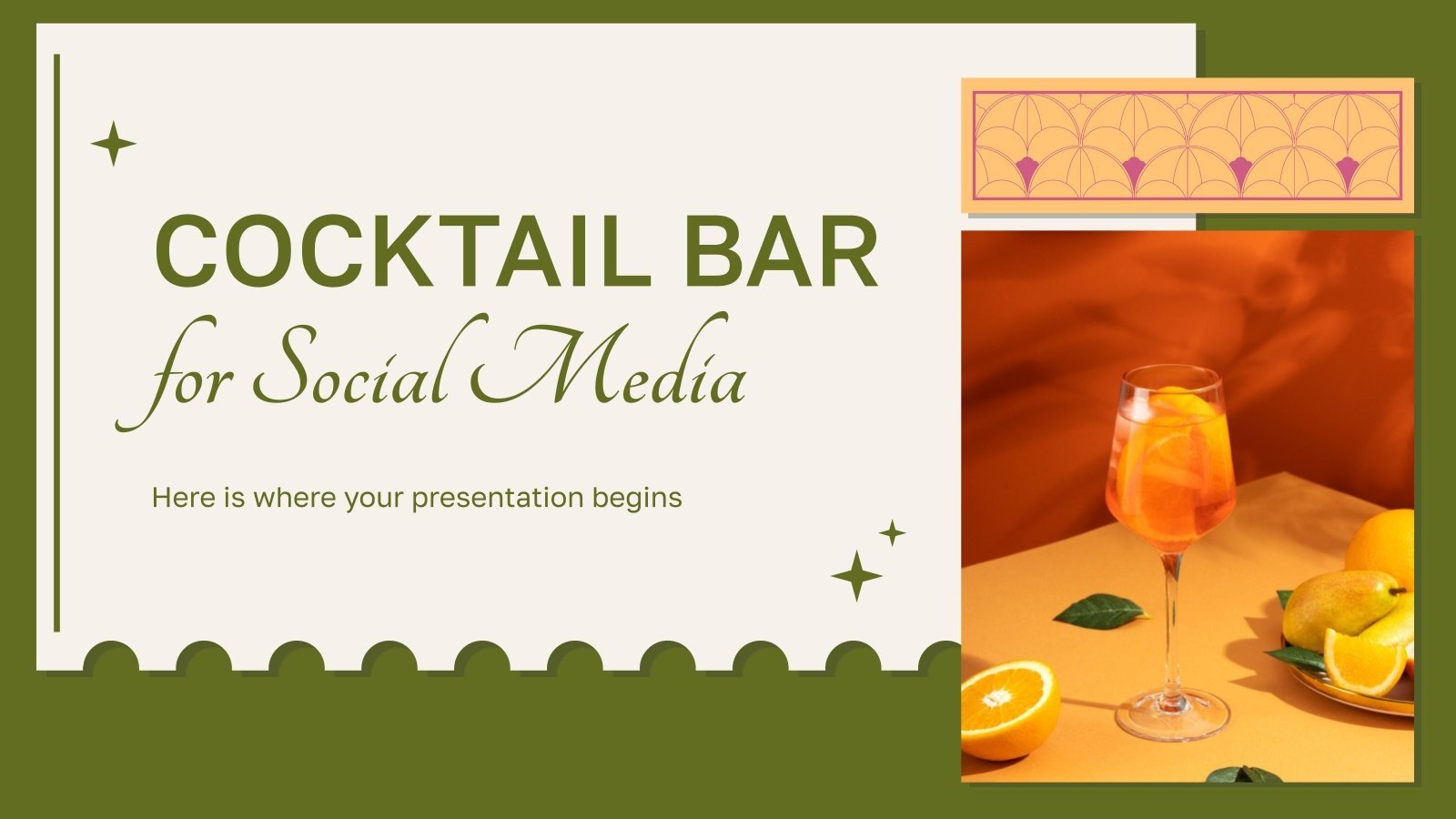 COCKTAIL BAR
for Social Media

Here is where your presentation begins